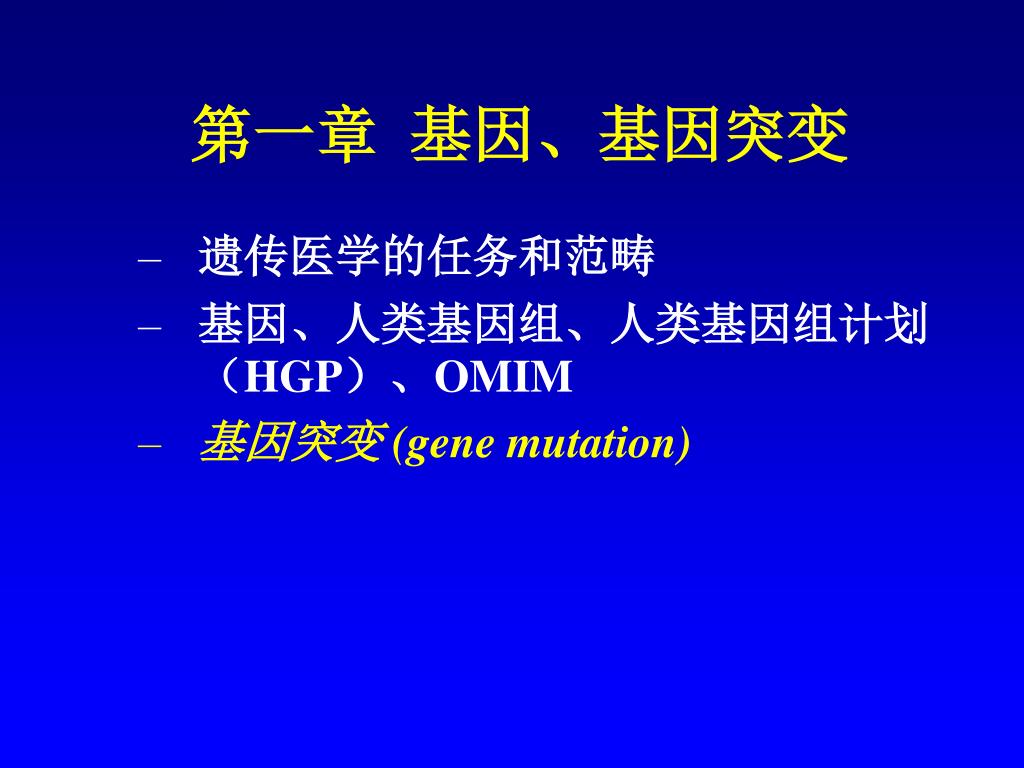 第一章 基因、基因突变

– 遗传医学的任务和范畴
– 基因、人类基因组、人类基因组计划（HGP）、OMIM
– 基因突变(gene mutation)